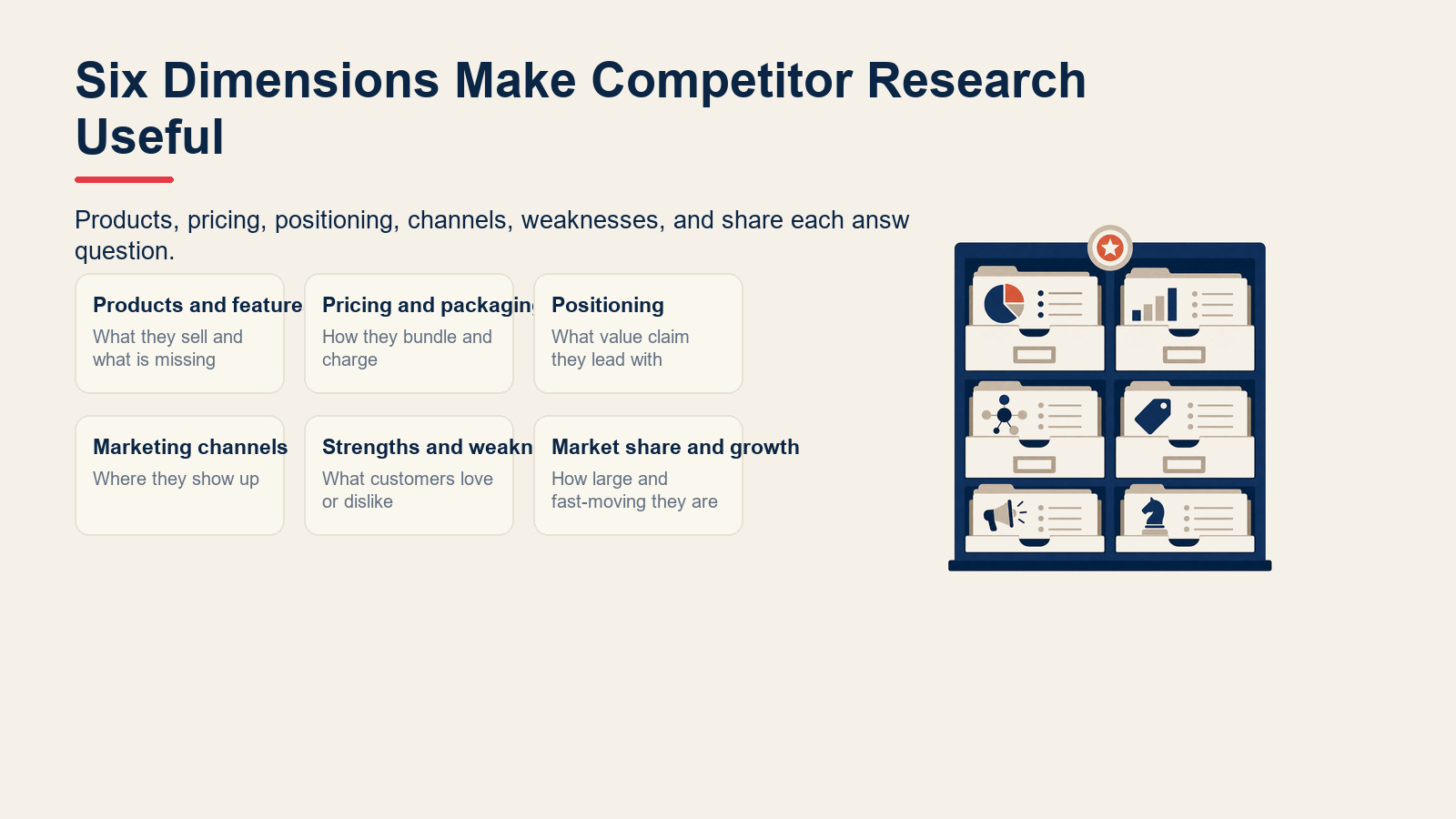 Six Dimensions Make Competitor Research Useful

Products, pricing, positioning, channels, weaknesses, and share each answ question.

Products and feature
What they sell and what is missing

Pricing and packagin
How they bundle and charge

Positioning
What value claim they lead with

Marketing channels
Where they show up

Strengths and weakn
What customers love or dislike

Market share and growth
How large and fast-moving they are